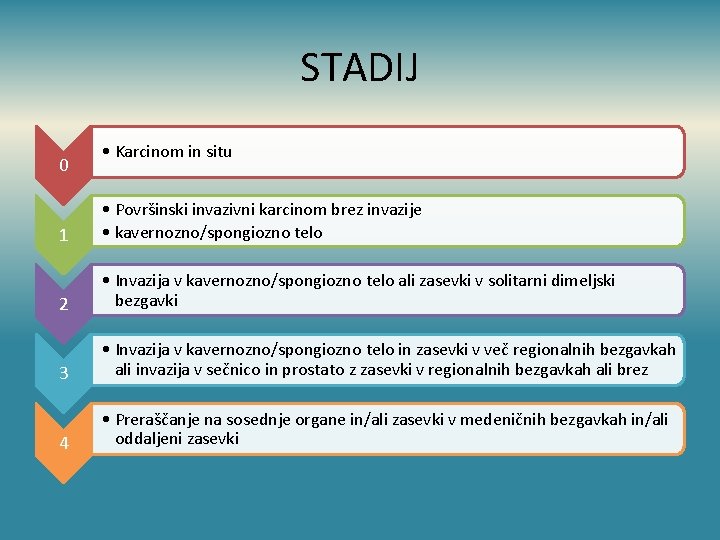 STADIJ

0

• Karcinom in situ

1

• Površinski invazivni karcinom brez invazije
• kavernozno/spongiozno telo

2

• Invazija v kavernozno/spongiozno telo ali zasevki v solitarni dimeljski bezgavki

3

• Invazija v kavernozno/spongiozno telo in zasevki v več regionalnih bezgavkah ali invazija v sečnico in prostato z zasevki v regionalnih bezgavkah ali brez

4

• Preraščanje na sosednje organe in/ali zasevki v medeničnih bezgavkah in/ali oddaljeni zasevki